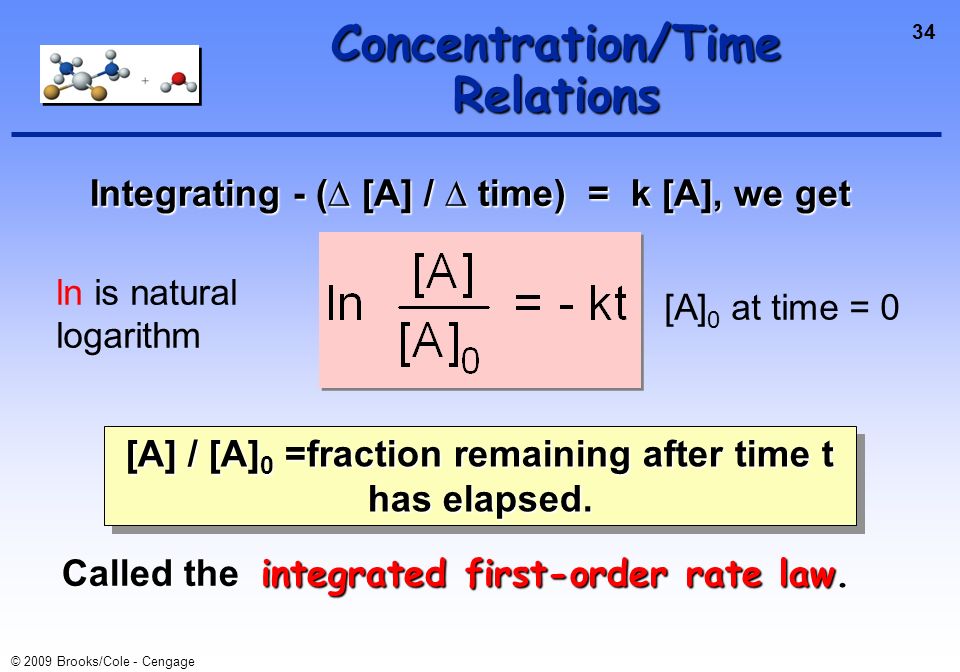 34

Concentration/Time Relations

Integrating - ($\Delta$ [A] / $\Delta$ time) = k [A], we get

ln is natural logarithm

$\ln \frac{[A]}{[A]_0} = -kt$

$[A]_0$ at time = 0

$[A] / [A]_0$ =fraction remaining after time t has elapsed.

Called the integrated first-order rate law.

© 2009 Brooks/Cole - Cengage